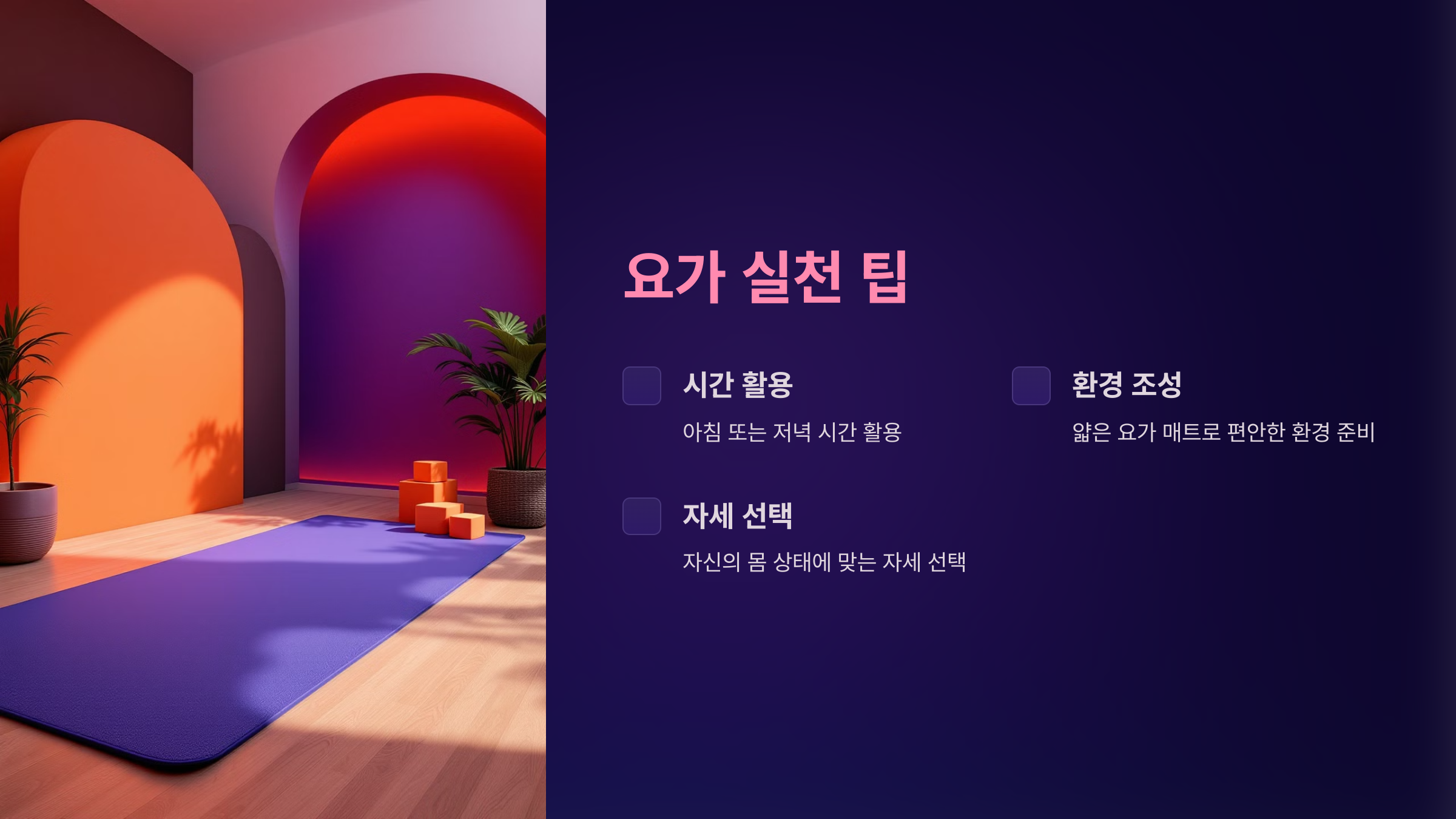 요가 실천 팁

시간 활용

아침 또는 저녁 시간 활용

환경 조성

얇은 요가 매트로 편안한 환경 준비

자세 선택

자신의 몸 상태에 맞는 자세 선택